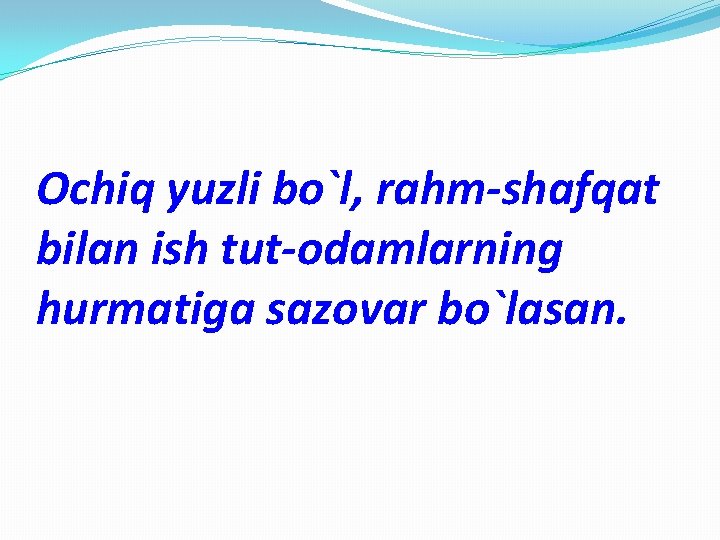 Ochiq yuzli bo`l, rahm-shafqat bilan ish tut-odamlarning hurmatiga sazovar bo`lasan.